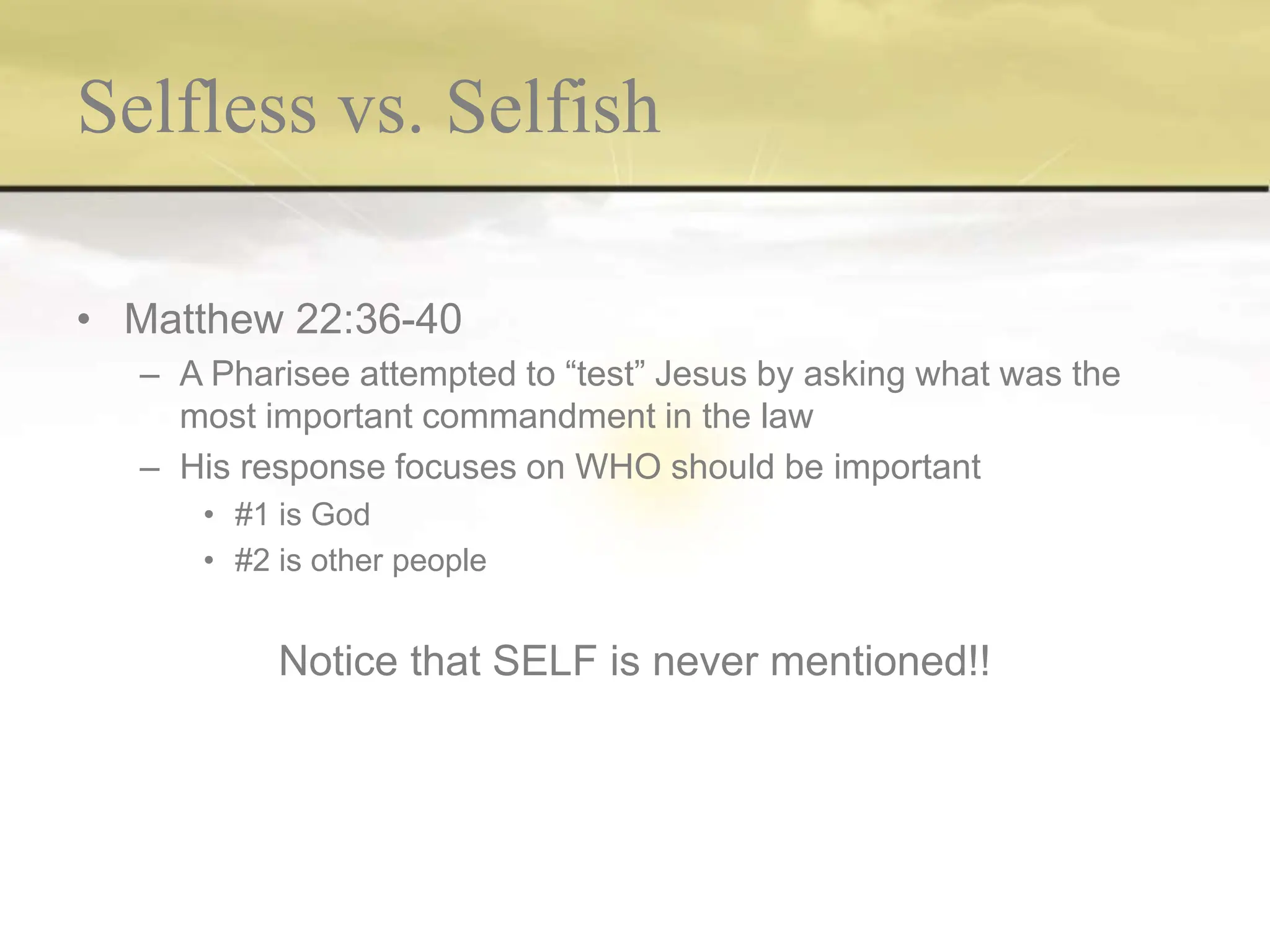 Selfless vs. Selfish

• Matthew 22:36-40
  – A Pharisee attempted to “test” Jesus by asking what was the most important commandment in the law
  – His response focuses on WHO should be important
    • #1 is God
    • #2 is other people

Notice that SELF is never mentioned!!